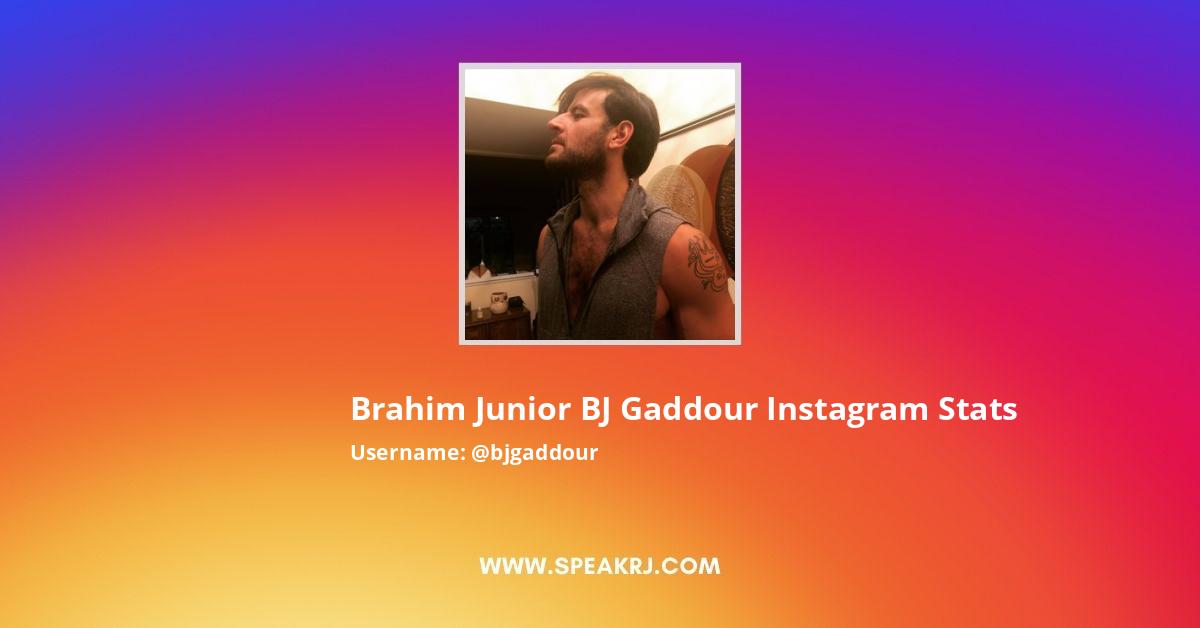 Brahim Junior BJ Gaddour Instagram Stats
Username: @bjgaddour

WWW.SPEAKRJ.COM